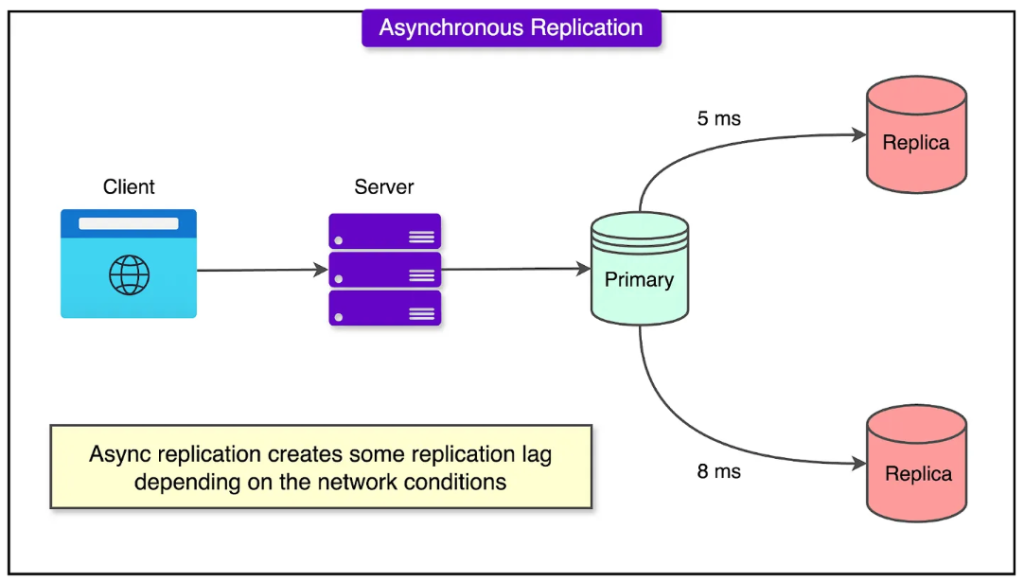 Asynchronous Replication

Client

Server

Primary

5 ms

Replica

8 ms

Replica

Async replication creates some replication lag depending on the network conditions